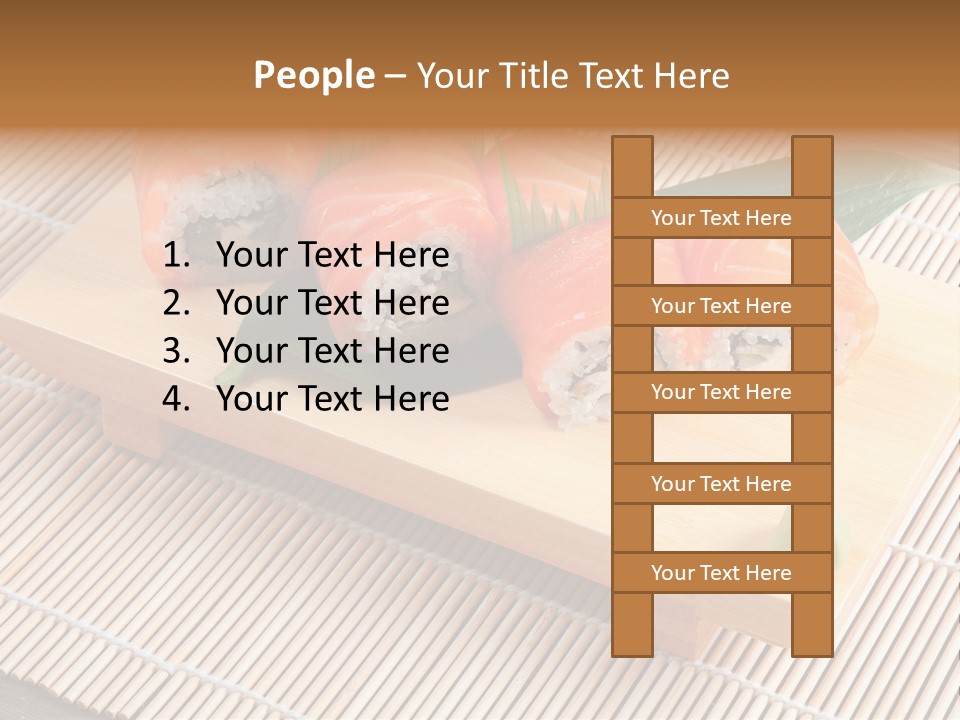 People – Your Title Text Here

1. Your Text Here
2. Your Text Here
3. Your Text Here
4. Your Text Here

Your Text Here
Your Text Here
Your Text Here
Your Text Here
Your Text Here